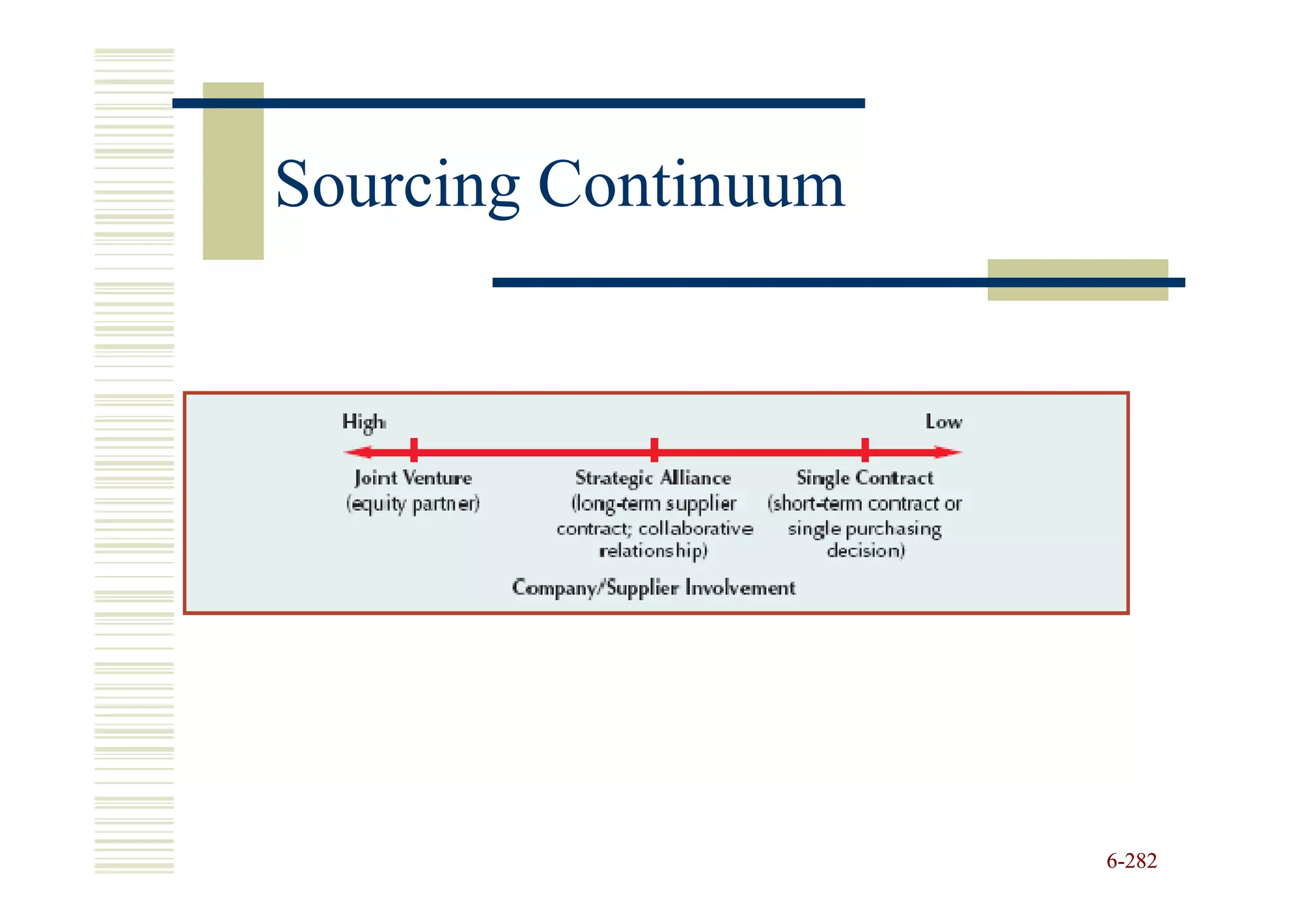 Sourcing Continuum

High

Low

Joint Venture (equity partner)

Strategic Alliance (long-term supplier contract; collaborative relationship)

Single Contract (short-term contract or single purchasing decision)

Company/Supplier Involvement

6-282